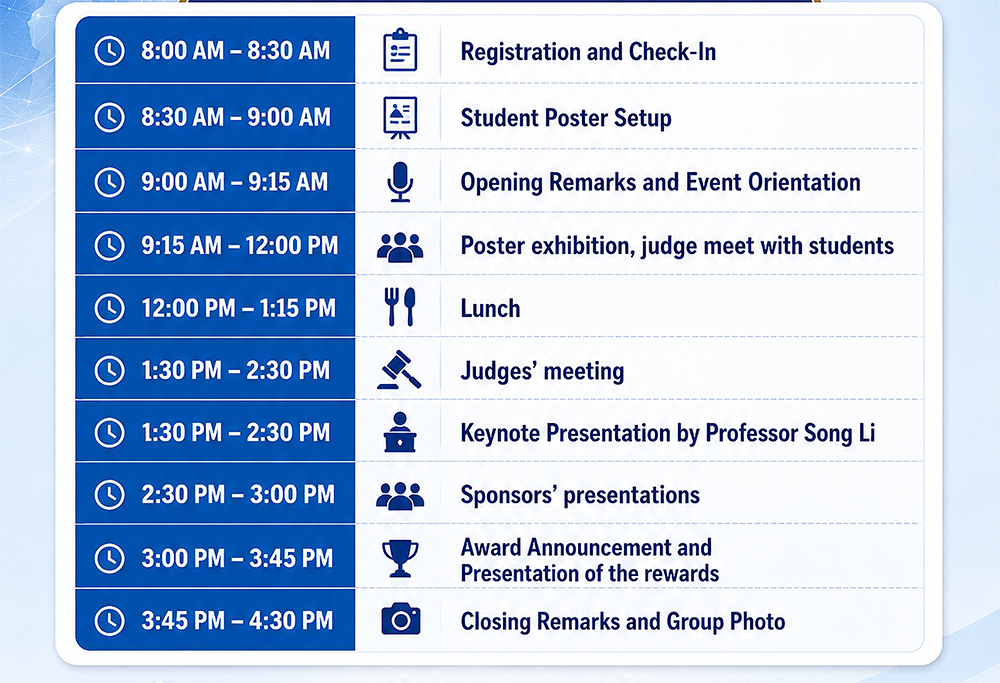 8:00 AM – 8:30 AM
Registration and Check-In

8:30 AM – 9:00 AM
Student Poster Setup

9:00 AM – 9:15 AM
Opening Remarks and Event Orientation

9:15 AM – 12:00 PM
Poster exhibition, judge meet with students

12:00 PM – 1:15 PM
Lunch

1:30 PM – 2:30 PM
Judges' meeting

1:30 PM – 2:30 PM
Keynote Presentation by Professor Song Li

2:30 PM – 3:00 PM
Sponsors' presentations

3:00 PM – 3:45 PM
Award Announcement and Presentation of the rewards

3:45 PM – 4:30 PM
Closing Remarks and Group Photo